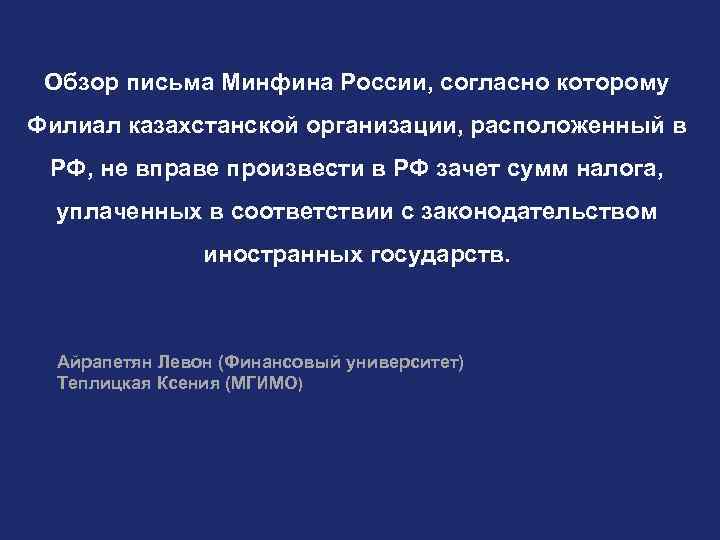 Обзор письма Минфина России, согласно которому Филиал казахстанской организации, расположенный в РФ, не вправе произвести в РФ зачет сумм налога, уплаченных в соответствии с законодательством иностранных государств.

Айрапетян Левон (Финансовый университет)
Теплицкая Ксения (МГИМО)